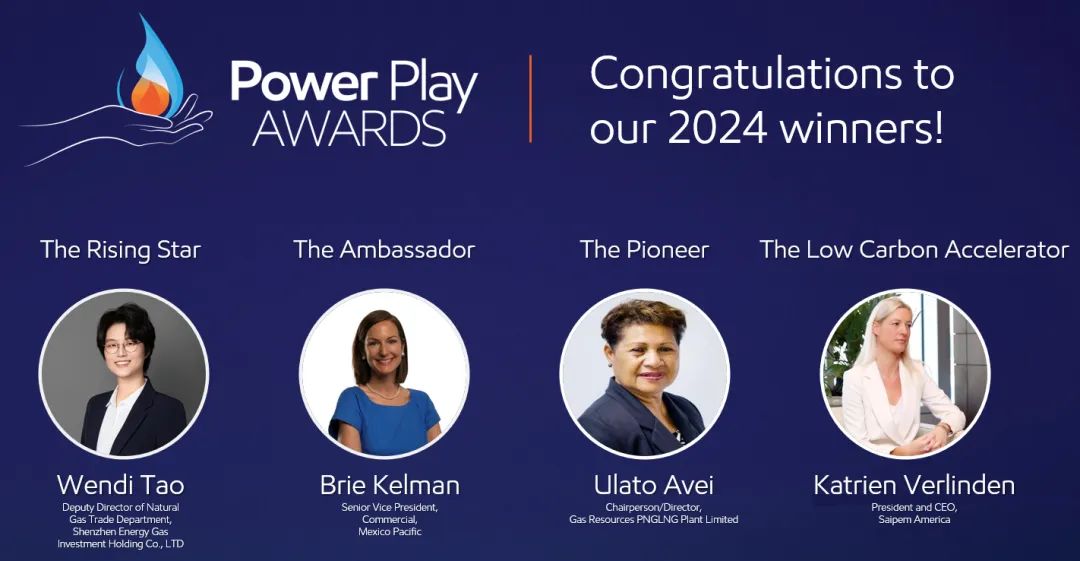 Power Play AWARDS

Congratulations to our 2024 winners!

The Rising Star

Wendi Tao

Deputy Director of Natural Gas Trade Department, Shenzhen Energy Gas Investment Holding Co., LTD

The Ambassador

Brie Kelman

Senior Vice President, Commercial, Mexico Pacific

The Pioneer

Ulato Avei

Chairperson/Director, Gas Resources PNGLNG Plant Limited

The Low Carbon Accelerator

Katrien Verlinden

President and CEO, Saipem America